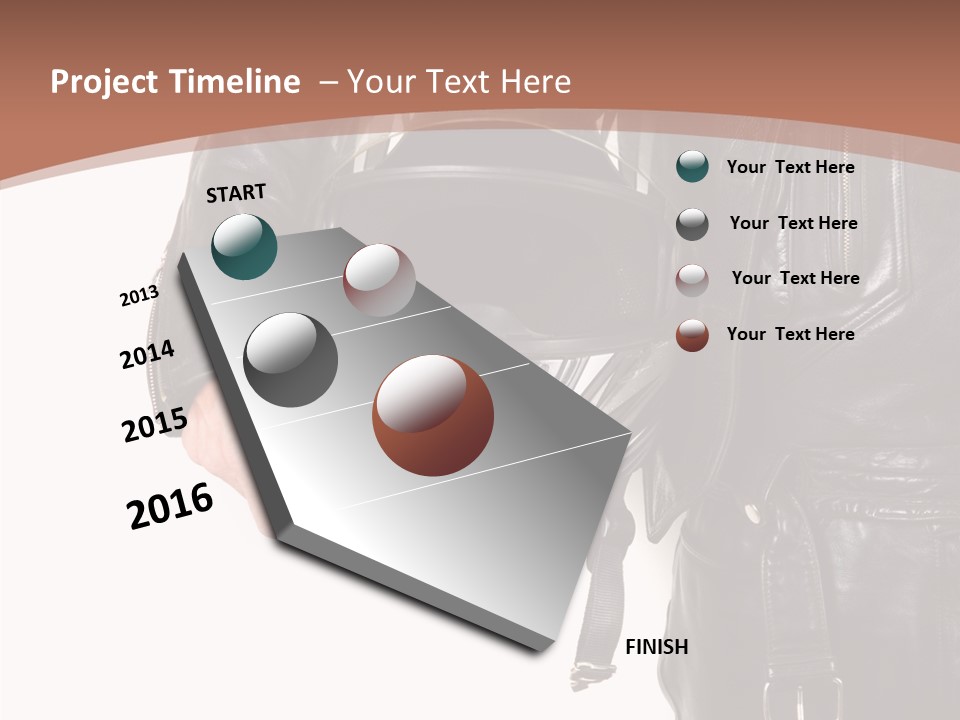 Project Timeline – Your Text Here

START

2013

2014

2015

2016

FINISH

Your Text Here

Your Text Here

Your Text Here

Your Text Here